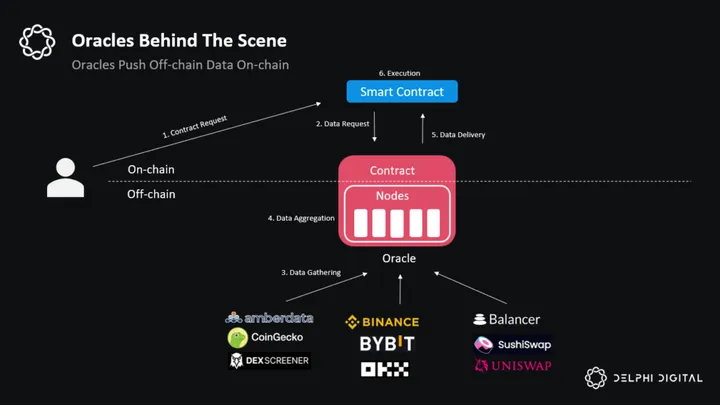 Oracles Behind The Scene
Oracles Push Off-chain Data On-chain

6. Execution
Smart Contract

1. Contract Request
2. Data Request
5. Data Delivery

On-chain
Off-chain

Contract
Nodes

4. Data Aggregation

Oracle

3. Data Gathering

amberdata
CoinGecko
DEXSCREENER

BINANCE
BYBIT
OKX

Balancer
SushiSwap
UNISWAP

DELPHI DIGITAL